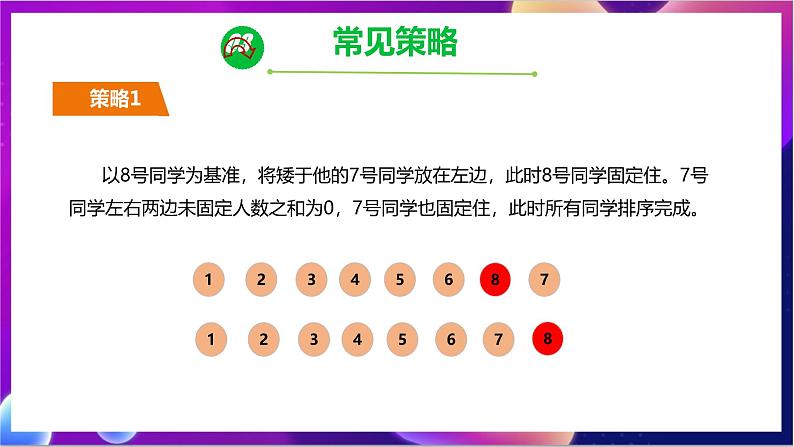 常见策略

策略1

以8号同学为基准，将矮于他的7号同学放在左边，此时8号同学固定住。7号同学左右两边未固定人数之和为0，7号同学也固定住，此时所有同学排序完成。

1 2 3 4 5 6 8 7

1 2 3 4 5 6 7 8